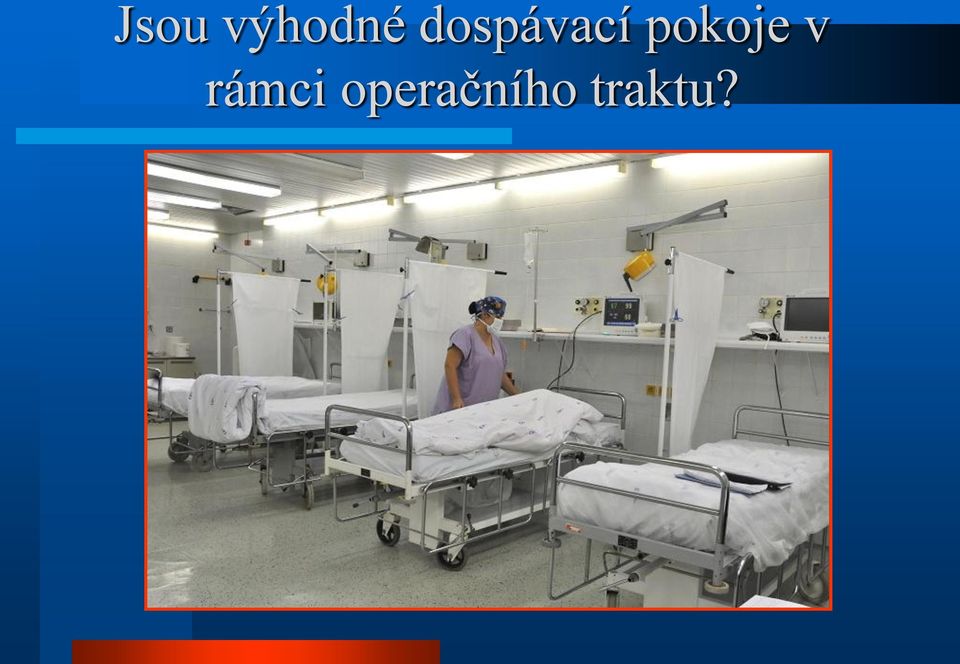 Jsou výhodné dospávací pokoje v rámci operačního traktu?